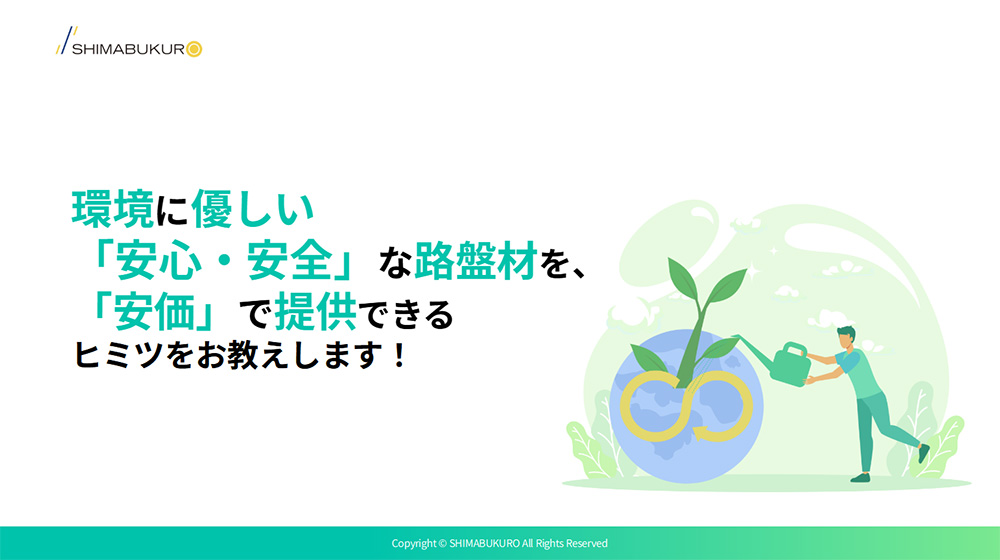 SHIMABUKURO

環境に優しい
「安心・安全」な路盤材を、
「安価」で提供できる
ヒミツをお教えします！

Copyright © SHIMABUKURO All Rights Reserved